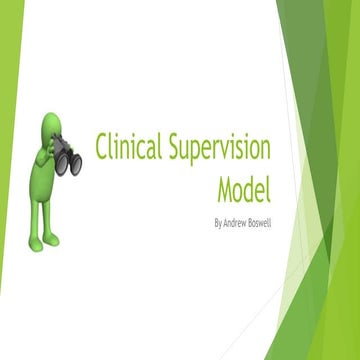 Clinical Supervision Model

By Andrew Boswell